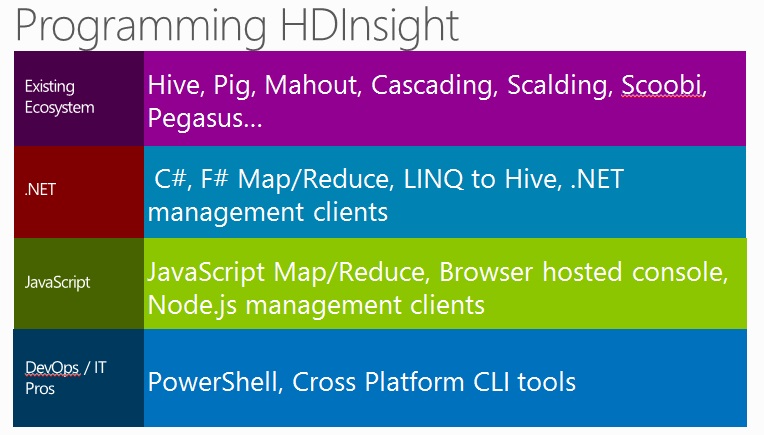 Programming HDInsight

| Existing Ecosystem | Hive, Pig, Mahout, Cascading, Scalding, Scoobi, Pegasus… |
|---|---|
| .NET | C#, F# Map/Reduce, LINQ to Hive, .NET management clients |
| JavaScript | JavaScript Map/Reduce, Browser hosted console, Node.js management clients |
| DevOps / IT Pros | PowerShell, Cross Platform CLI tools |